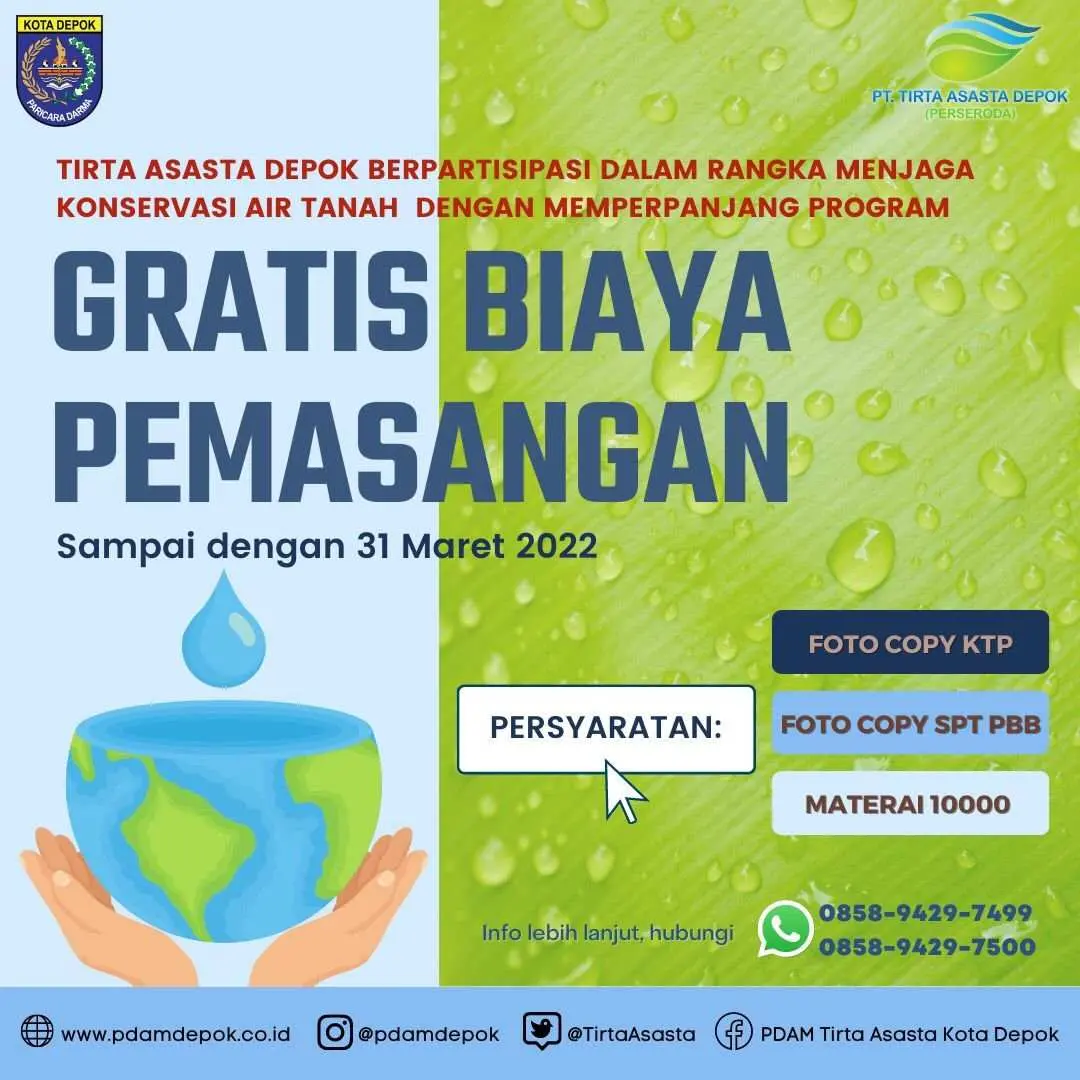 KOTA DEPOK
PARICARA DARMA

PT. TIRTA ASASTA DEPOK
(PERSERODA)

TIRTA ASASTA DEPOK BERPARTISIPASI DALAM RANGKA MENJAGA KONSERVASI AIR TANAH DENGAN MEMPERPANJANG PROGRAM

GRATIS BIAYA PEMASANGAN

Sampai dengan 31 Maret 2022

PERSYARATAN:

FOTO COPY KTP

FOTO COPY SPT PBB

MATERAI 10000

Info lebih lanjut, hubungi

0858-9429-7499
0858-9429-7500

www.pdamdepok.co.id @pdamdepok @TirtaAsasta PDAM Tirta Asasta Kota Depok